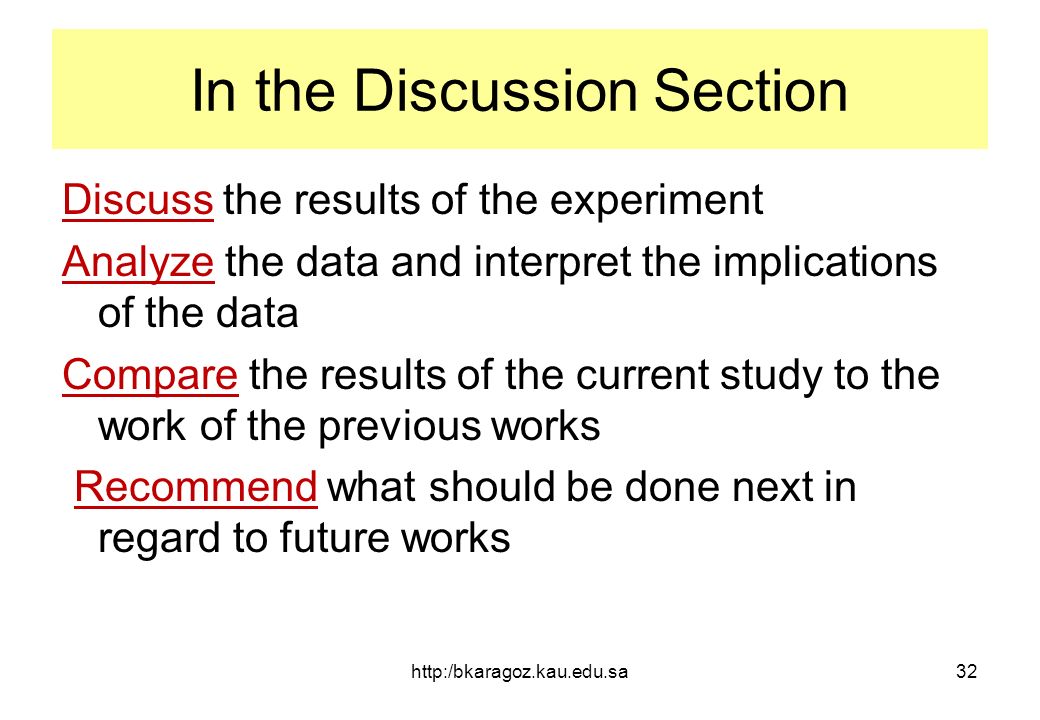 In the Discussion Section

Discuss the results of the experiment

Analyze the data and interpret the implications of the data

Compare the results of the current study to the work of the previous works

Recommend what should be done next in regard to future works

http:/bkaragoz.kau.edu.sa

32